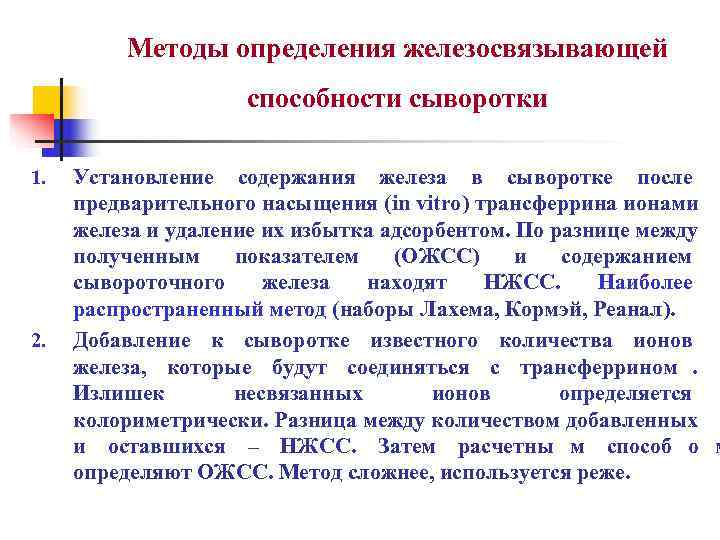 Методы определения железосвязывающей способности сыворотки

1. Установление содержания железа в сыворотке после предварительного насыщения (in vitro) трансферрина ионами железа и удаление их избытка адсорбентом. По разнице между полученным показателем (ОЖСС) и содержанием сывороточного железа находят НЖСС. Наиболее распространенный метод (наборы Лахема, Кормэй, Реанал).

2. Добавление к сыворотке известного количества ионов железа, которые будут соединяться с трансферрином . Излишек несвязанных ионов определяется колориметрически. Разница между количеством добавленных и оставшихся – НЖСС. Затем расчетны м способ о м определяют ОЖСС. Метод сложнее, используется реже.